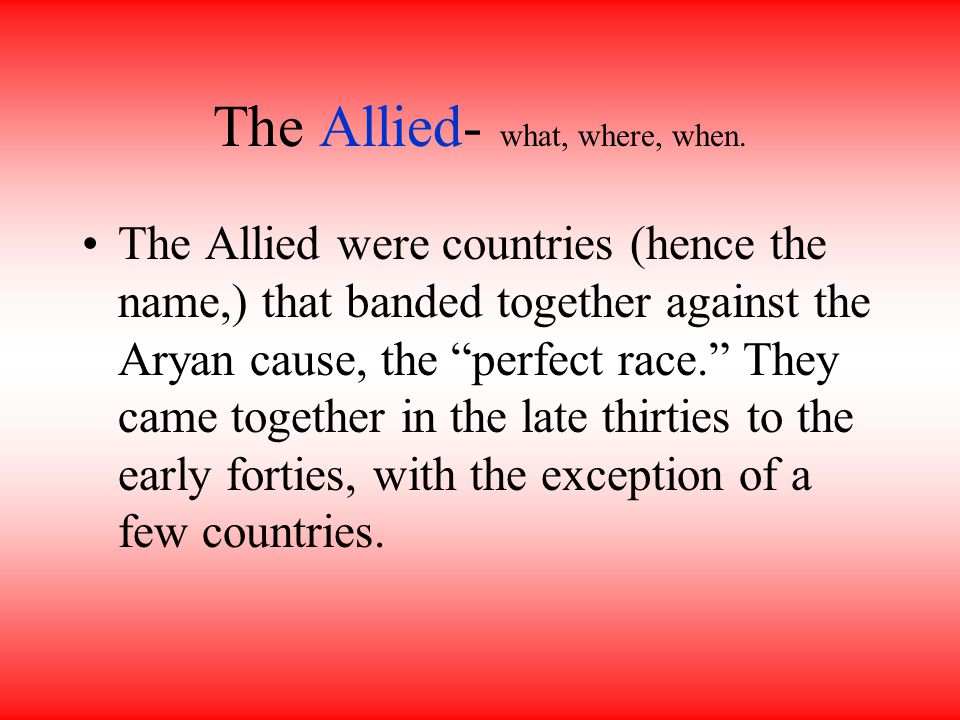 The Allied- what, where, when.

• The Allied were countries (hence the name,) that banded together against the Aryan cause, the “perfect race.” They came together in the late thirties to the early forties, with the exception of a few countries.